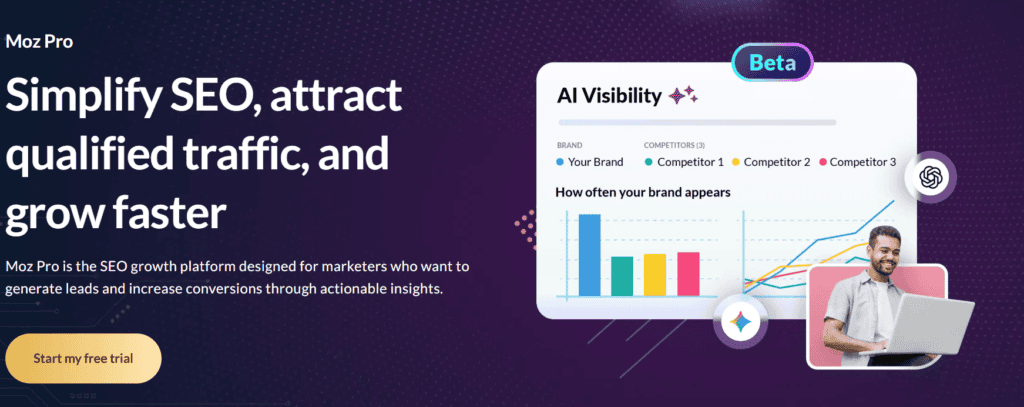 Moz Pro

Simplify SEO, attract qualified traffic, and grow faster

Moz Pro is the SEO growth platform designed for marketers who want to generate leads and increase conversions through actionable insights.

Start my free trial

Beta

AI Visibility

BRAND
Your Brand

COMPETITORS (3)
Competitor 1
Competitor 2
Competitor 3

How often your brand appears